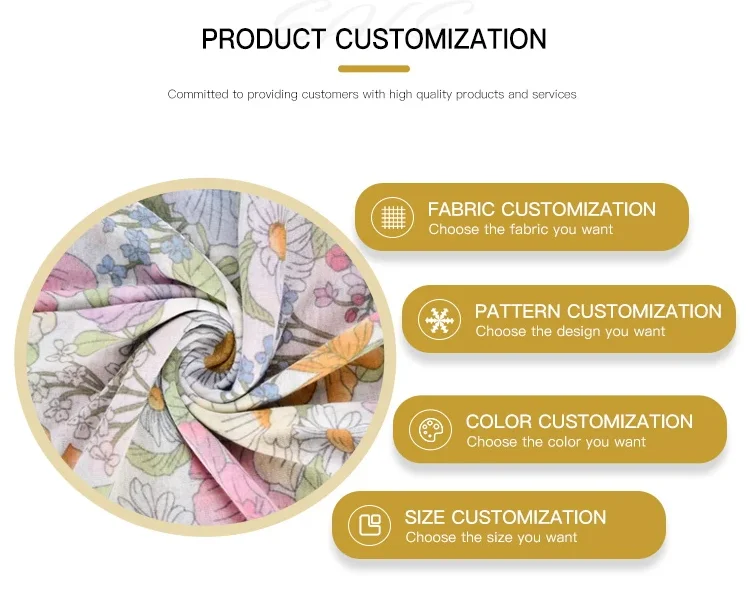 PRODUCT CUSTOMIZATION

Committed to providing customers with high quality products and services

FABRIC CUSTOMIZATION
Choose the fabric you want

PATTERN CUSTOMIZATION
Choose the design you want

COLOR CUSTOMIZATION
Choose the color you want

SIZE CUSTOMIZATION
Choose the size you want